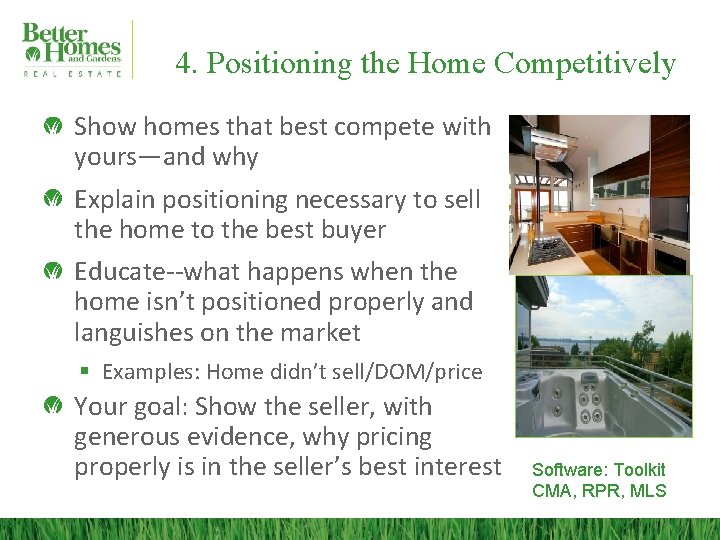 Better Homes and Gardens REAL ESTATE

4. Positioning the Home Competitively

Show homes that best compete with yours—and why

Explain positioning necessary to sell the home to the best buyer

Educate--what happens when the home isn't positioned properly and languishes on the market

Examples: Home didn't sell/DOM/price

Your goal: Show the seller, with generous evidence, why pricing properly is in the seller's best interest

Software: Toolkit CMA, RPR, MLS